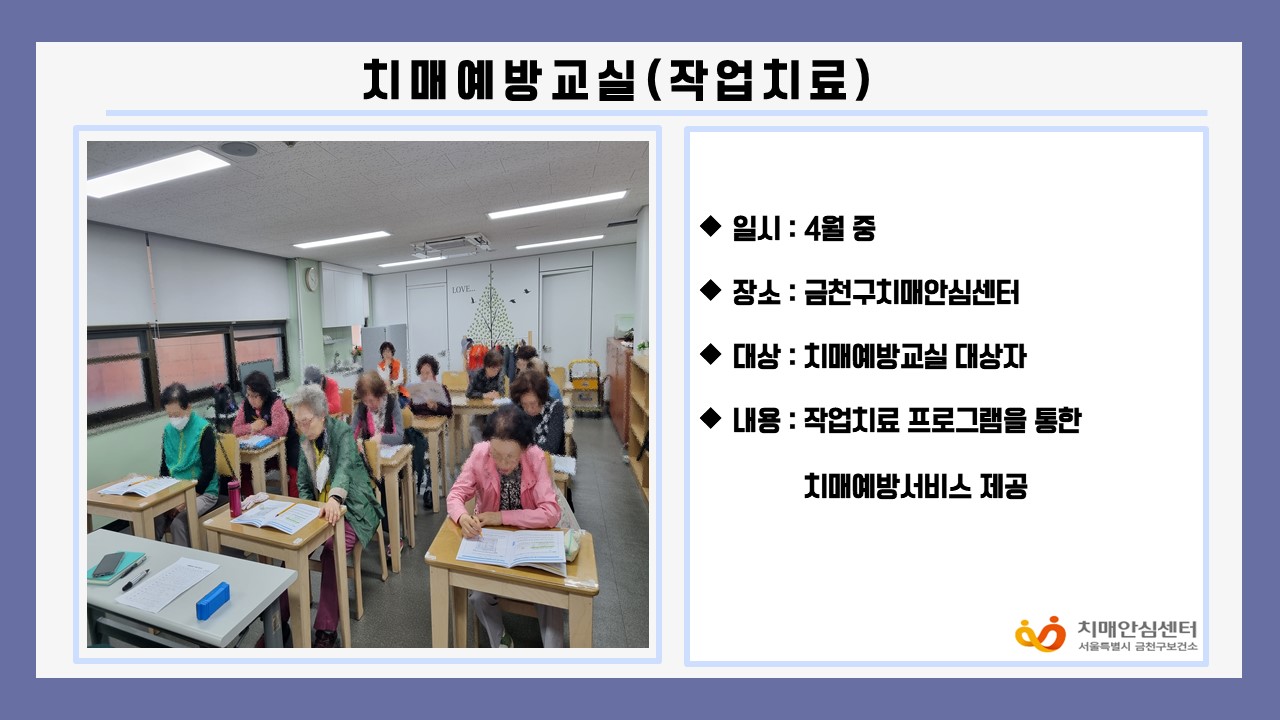 치매예방교실(작업치료)

LOVE...

◆ 일시 : 4월 중

◆ 장소 : 금천구치매안심센터

◆ 대상 : 치매예방교실 대상자

◆ 내용 : 작업치료 프로그램을 통한 치매예방서비스 제공

치매안심센터
서울특별시 금천구보건소